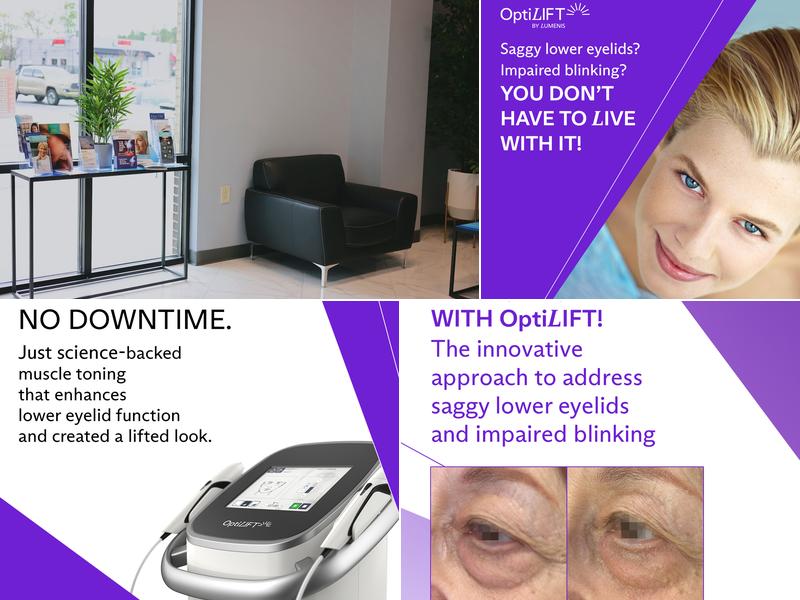 OptiLIFT
BY LUMENIS

Saggy lower eyelids?
Impaired blinking?
YOU DON'T HAVE TO LIVE WITH IT!

NO DOWNTIME.
Just science-backed muscle toning that enhances lower eyelid function and created a lifted look.

OptiLIFT

WITH OptiLIFT!
The innovative approach to address saggy lower eyelids and impaired blinking